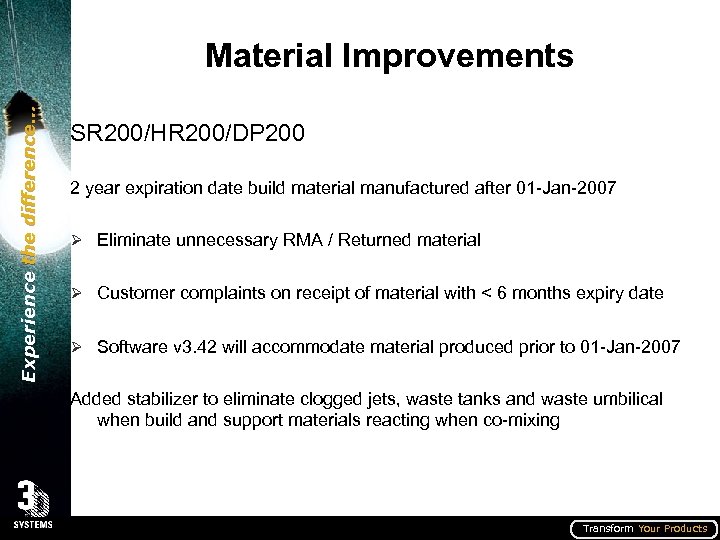 Experience the difference...

Material Improvements

SR200/HR200/DP200

2 year expiration date build material manufactured after 01-Jan-2007

➢ Eliminate unnecessary RMA / Returned material

➢ Customer complaints on receipt of material with < 6 months expiry date

➢ Software v3.42 will accommodate material produced prior to 01-Jan-2007

Added stabilizer to eliminate clogged jets, waste tanks and waste umbilical when build and support materials reacting when co-mixing

3D SYSTEMS

Transform Your Products